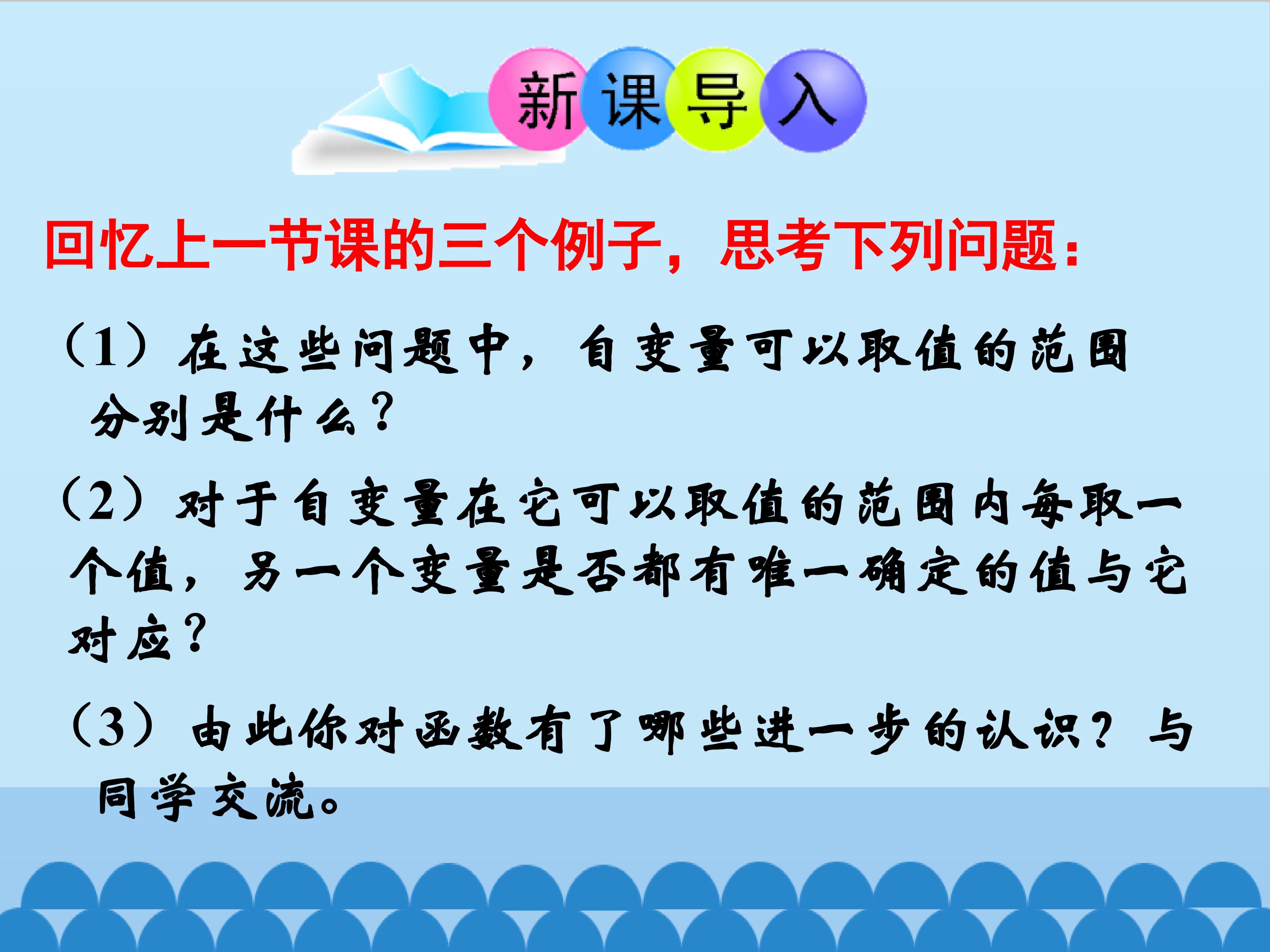 新课导入

回忆上一节课的三个例子，思考下列问题：

（1）在这些问题中，自变量可以取值的范围分别是什么？

（2）对于自变量在它可以取值的范围内每取一个值，另一个变量是否都有唯一确定的值与它对应？

（3）由此你对函数有了哪些进一步的认识？与同学交流。